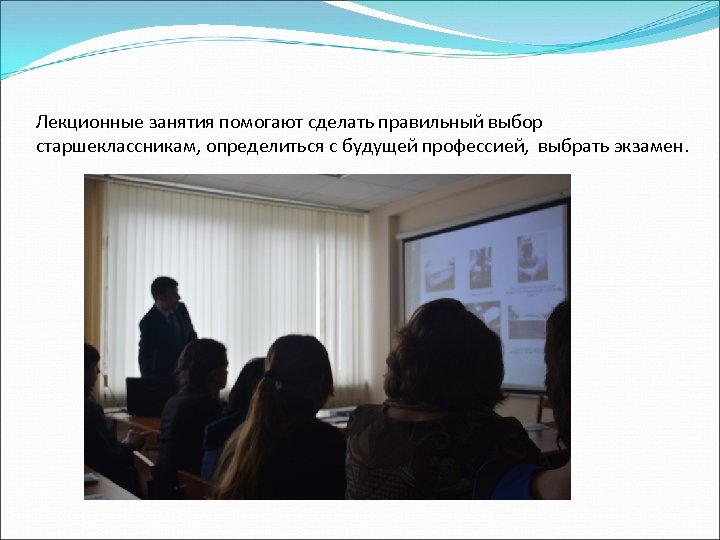 Лекционные занятия помогают сделать правильный выбор старшеклассникам, определиться с будущей профессией, выбрать экзамен.